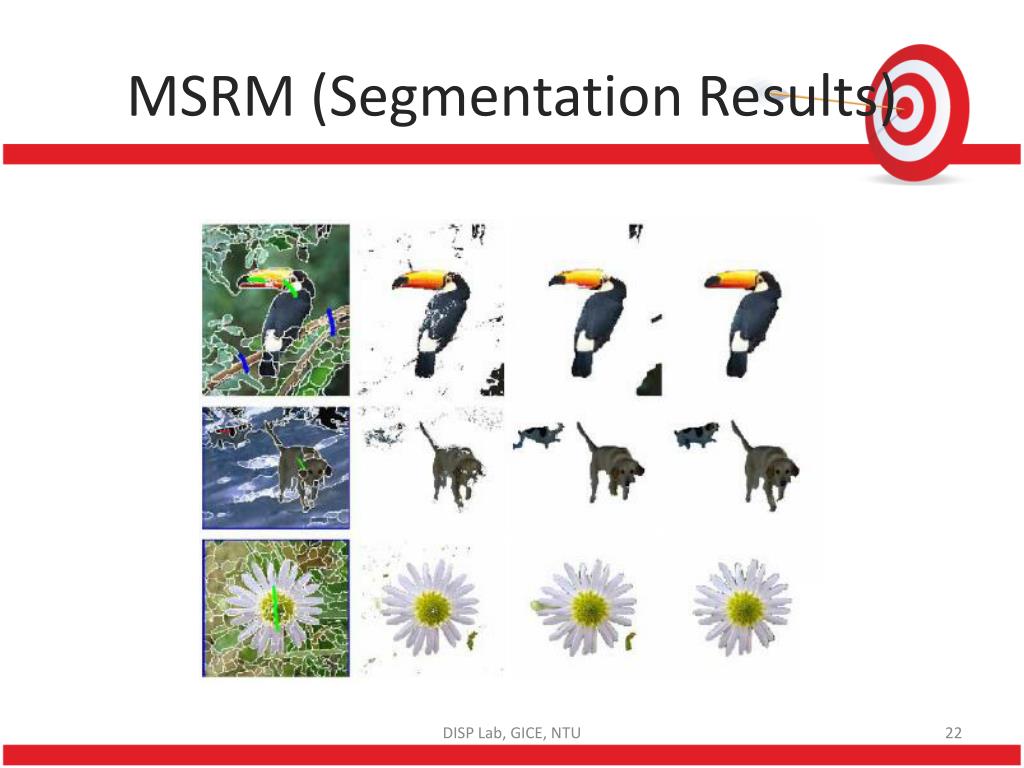 MSRM (Segmentation Results)

DISP Lab, GICE, NTU

22